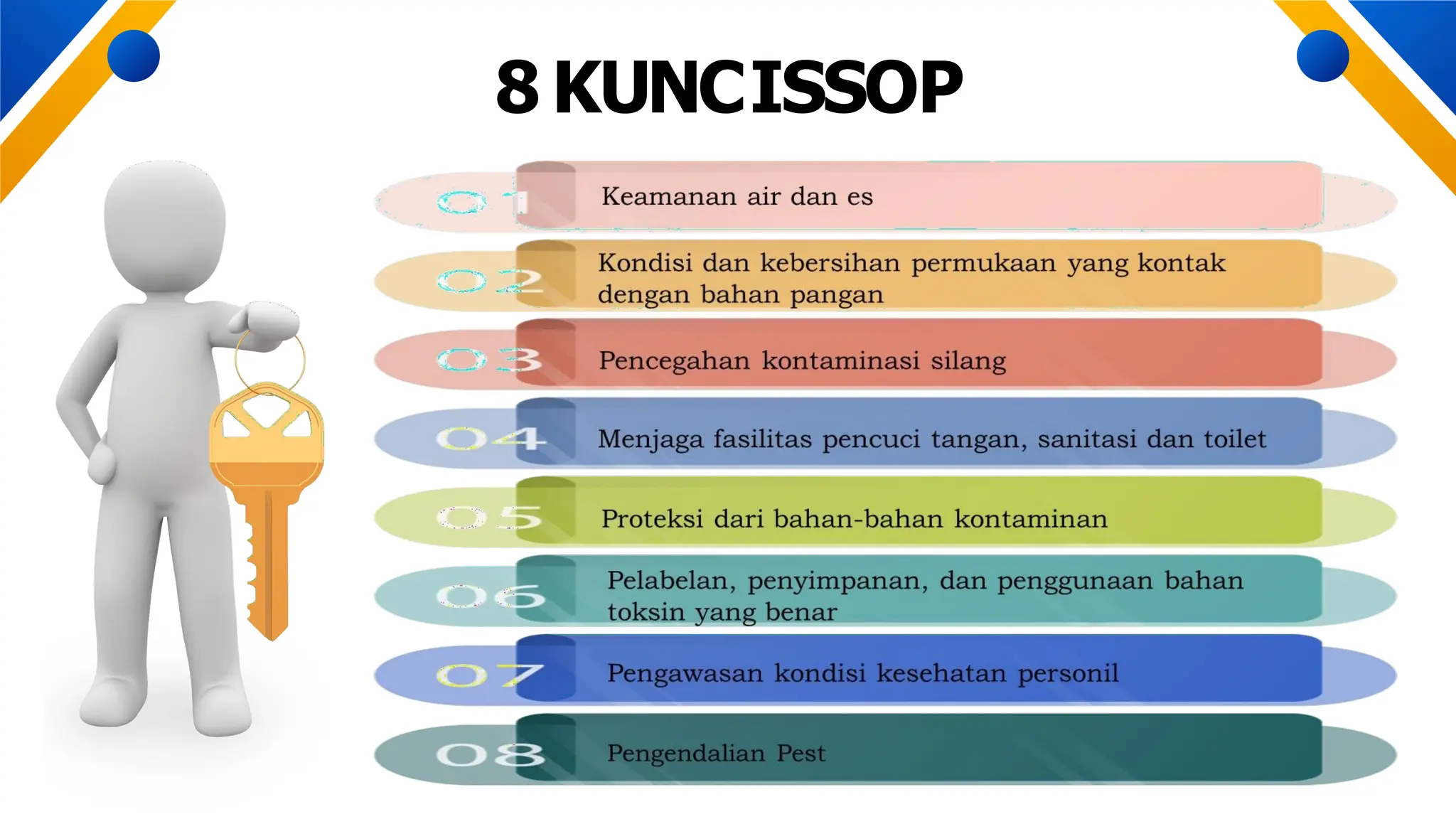 8 KUNCI SSOP

01 Keamanan air dan es

02 Kondisi dan kebersihan permukaan yang kontak dengan bahan pangan

03 Pencegahan kontaminasi silang

04 Menjaga fasilitas pencuci tangan, sanitasi dan toilet

05 Proteksi dari bahan-bahan kontaminan

06 Pelabelan, penyimpanan, dan penggunaan bahan toksin yang benar

07 Pengawasan kondisi kesehatan personil

08 Pengendalian Pest